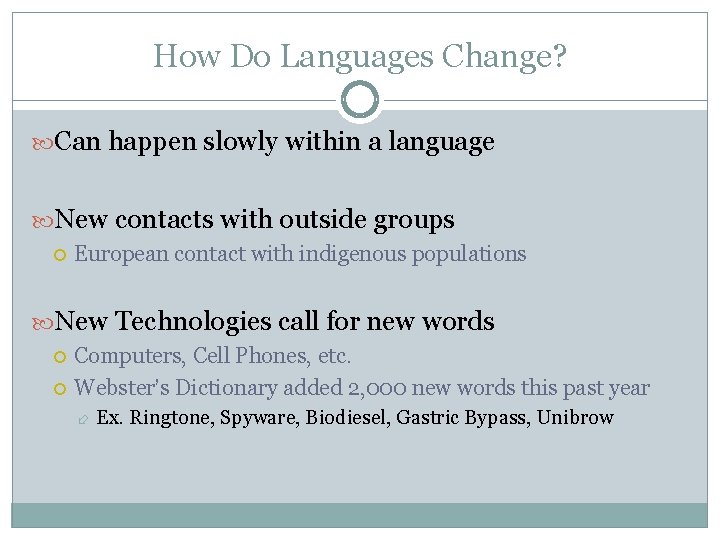 How Do Languages Change?

Can happen slowly within a language

New contacts with outside groups

European contact with indigenous populations

New Technologies call for new words

Computers, Cell Phones, etc.

Webster's Dictionary added 2,000 new words this past year

Ex. Ringtone, Spyware, Biodiesel, Gastric Bypass, Unibrow